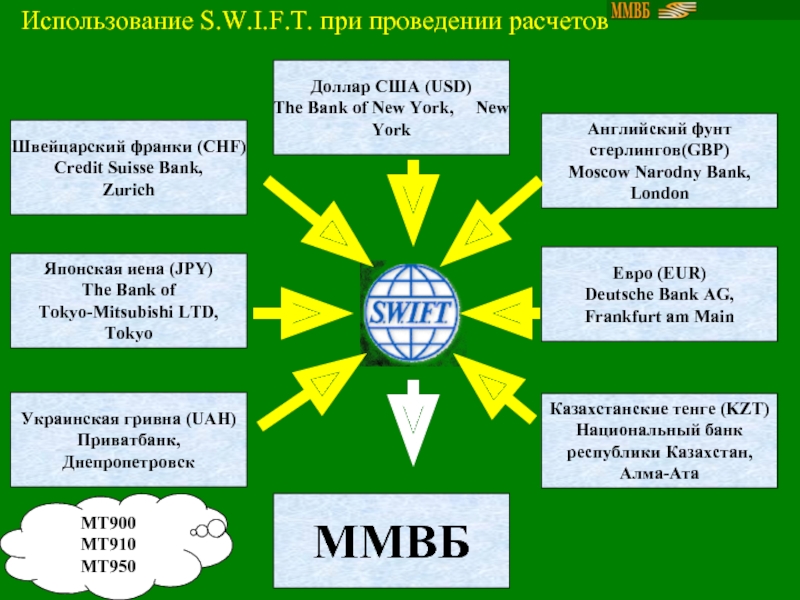 Использование S.W.I.F.T. при проведении расчетов

ММВБ

Доллар США (USD)
The Bank of New York, New York

Швейцарский франки (CHF)
Credit Suisse Bank, Zurich

Английский фунт стерлингов(GBP)
Moscow Narodny Bank, London

Японская иена (JPY)
The Bank of Tokyo-Mitsubishi LTD, Tokyo

SWIFT

Евро (EUR)
Deutsche Bank AG, Frankfurt am Main

Украинская гривна (UAH)
Приватбанк, Днепропетровск

Казахстанские тенге (KZT)
Национальный банк республики Казахстан, Алма-Ата

MT900
MT910
MT950

ММВБ